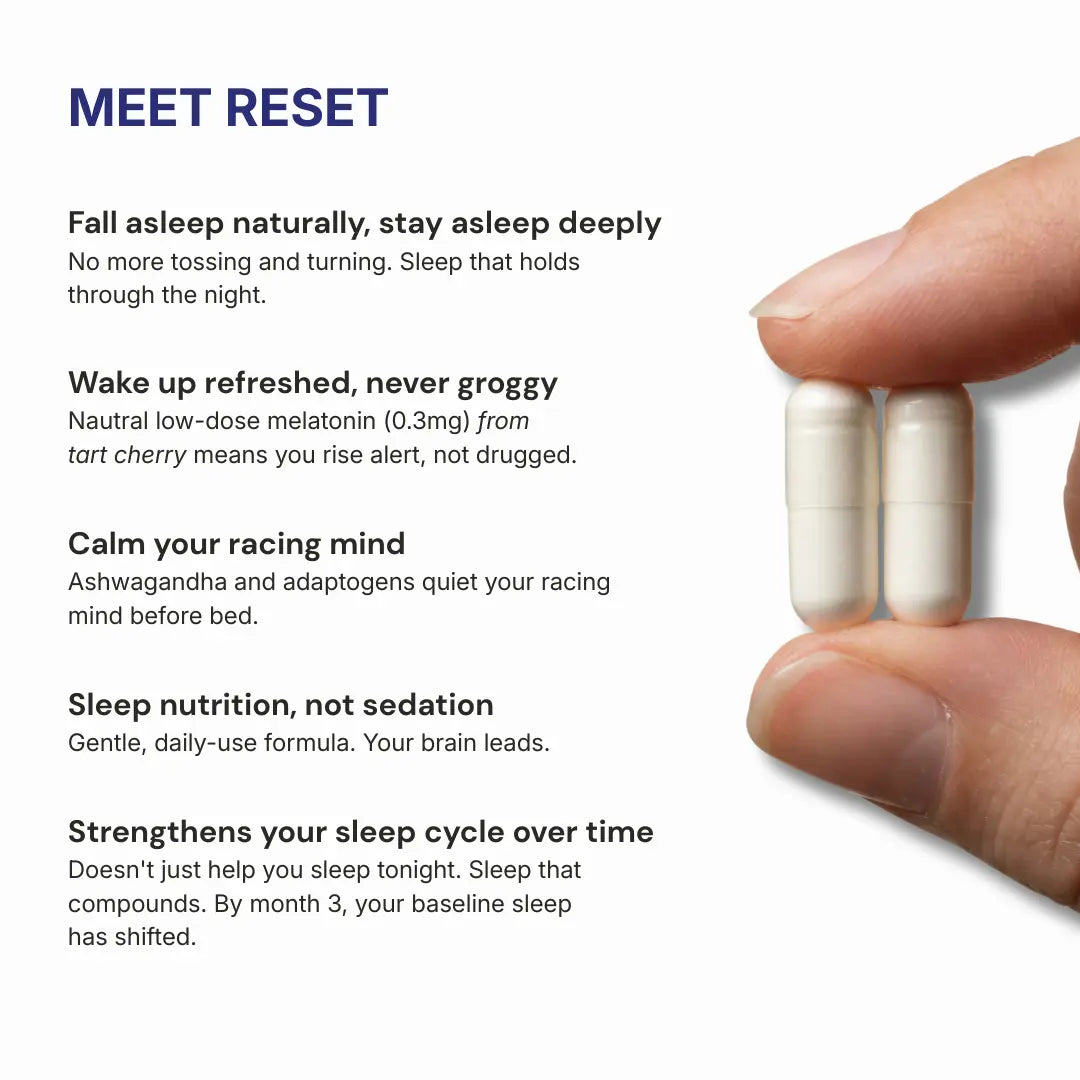 MEET RESET

Fall asleep naturally, stay asleep deeply
No more tossing and turning. Sleep that holds through the night.

Wake up refreshed, never groggy
Nautral low-dose melatonin (0.3mg) from tart cherry means you rise alert, not drugged.

Calm your racing mind
Ashwagandha and adaptogens quiet your racing mind before bed.

Sleep nutrition, not sedation
Gentle, daily-use formula. Your brain leads.

Strengthens your sleep cycle over time
Doesn't just help you sleep tonight. Sleep that compounds. By month 3, your baseline sleep has shifted.